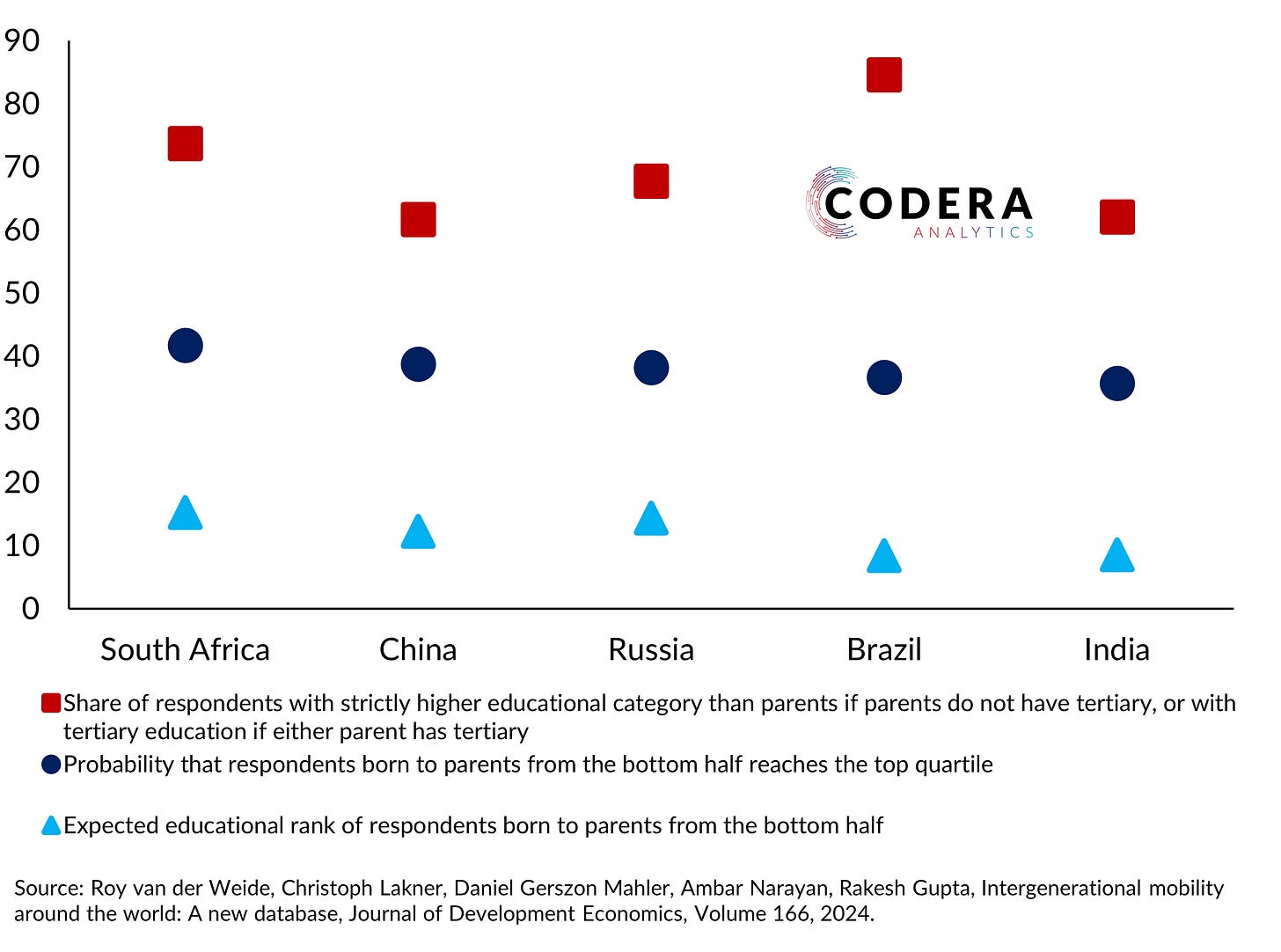 90
80
70
60
50
40
30
20
10
0

CODERA
ANALYTICS

South Africa China Russia Brazil India

Share of respondents with strictly higher educational category than parents if parents do not have tertiary, or with tertiary education if either parent has tertiary

Probability that respondents born to parents from the bottom half reaches the top quartile

Expected educational rank of respondents born to parents from the bottom half

Source: Roy van der Weide, Christoph Lakner, Daniel Gerszon Mahler, Ambar Narayan, Rakesh Gupta, Intergenerational mobility around the world: A new database, Journal of Development Economics, Volume 166, 2024.